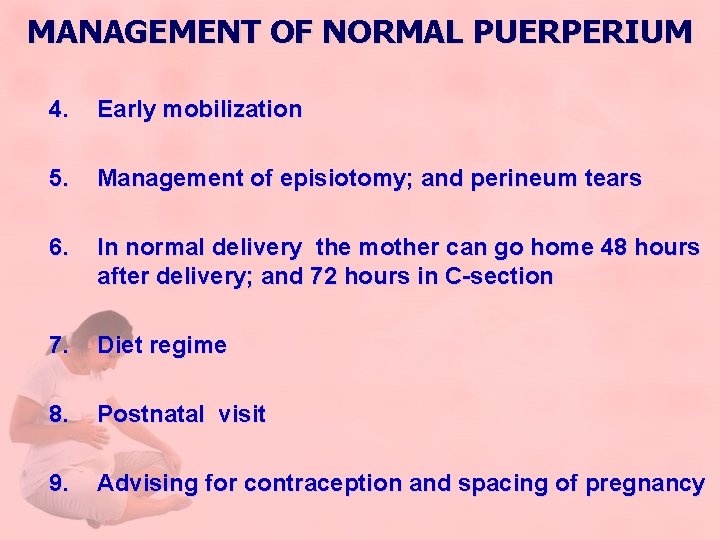 MANAGEMENT OF NORMAL PUERPERIUM

4. Early mobilization

5. Management of episiotomy; and perineum tears

6. In normal delivery the mother can go home 48 hours after delivery; and 72 hours in C-section

7. Diet regime

8. Postnatal visit

9. Advising for contraception and spacing of pregnancy